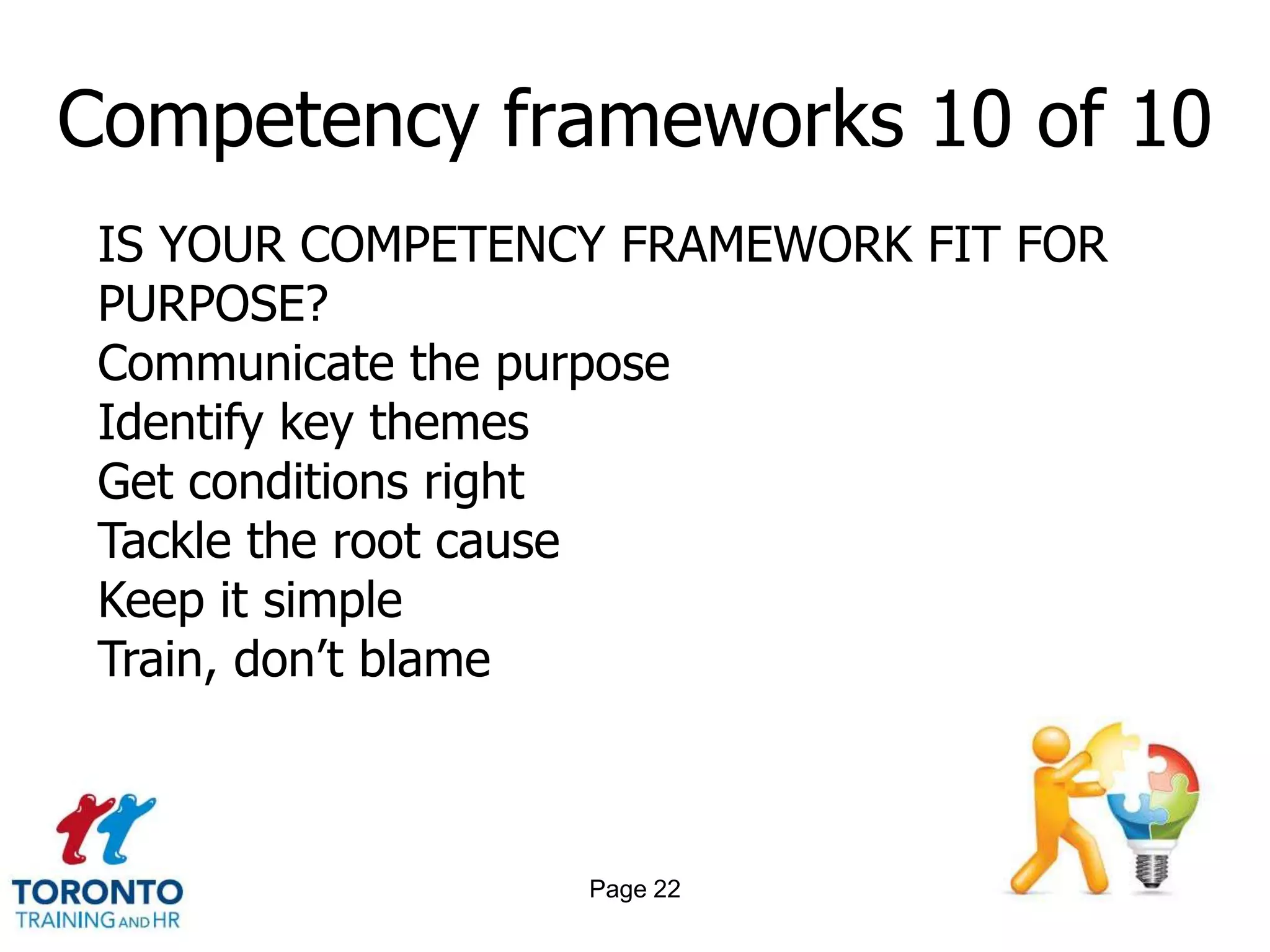 Competency frameworks 10 of 10

IS YOUR COMPETENCY FRAMEWORK FIT FOR PURPOSE?
Communicate the purpose
Identify key themes
Get conditions right
Tackle the root cause
Keep it simple
Train, don't blame

TORONTO
TRAINING AND HR

Page 22